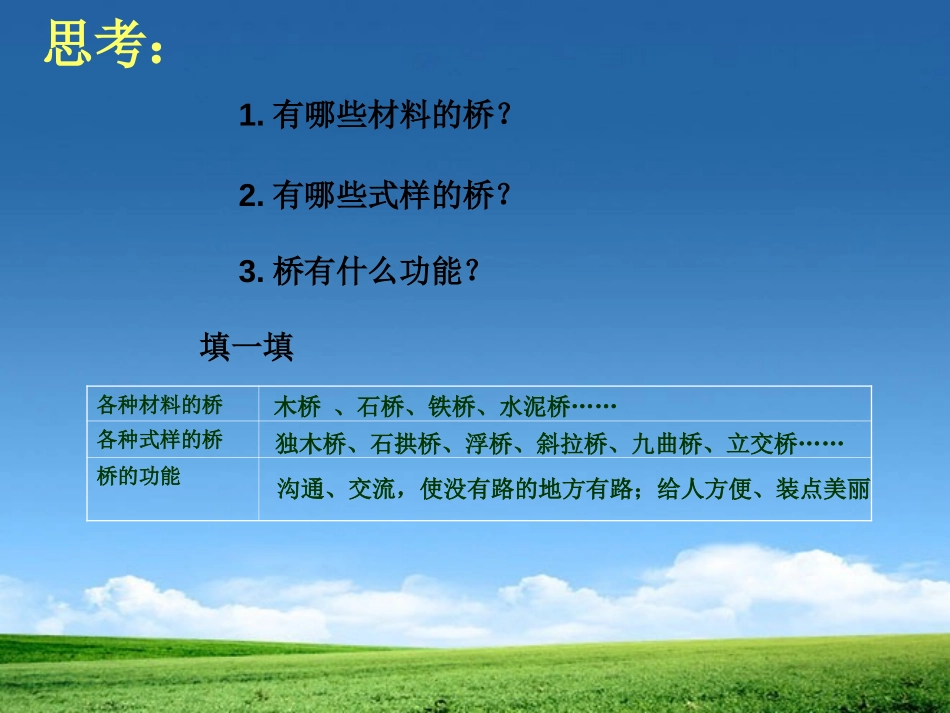 思考：

1. 有哪些材料的桥？

2. 有哪些式样的桥？

3. 桥有什么功能？

填一填

| 各种材料的桥 | 木桥 、石桥、铁桥、水泥桥…… |
|---|---|
| 各种式样的桥 | 独木桥、石拱桥、浮桥、斜拉桥、九曲桥、立交桥…… |
| 桥的功能 | 沟通、交流，使没有路的地方有路；给人方便、装点美丽 |